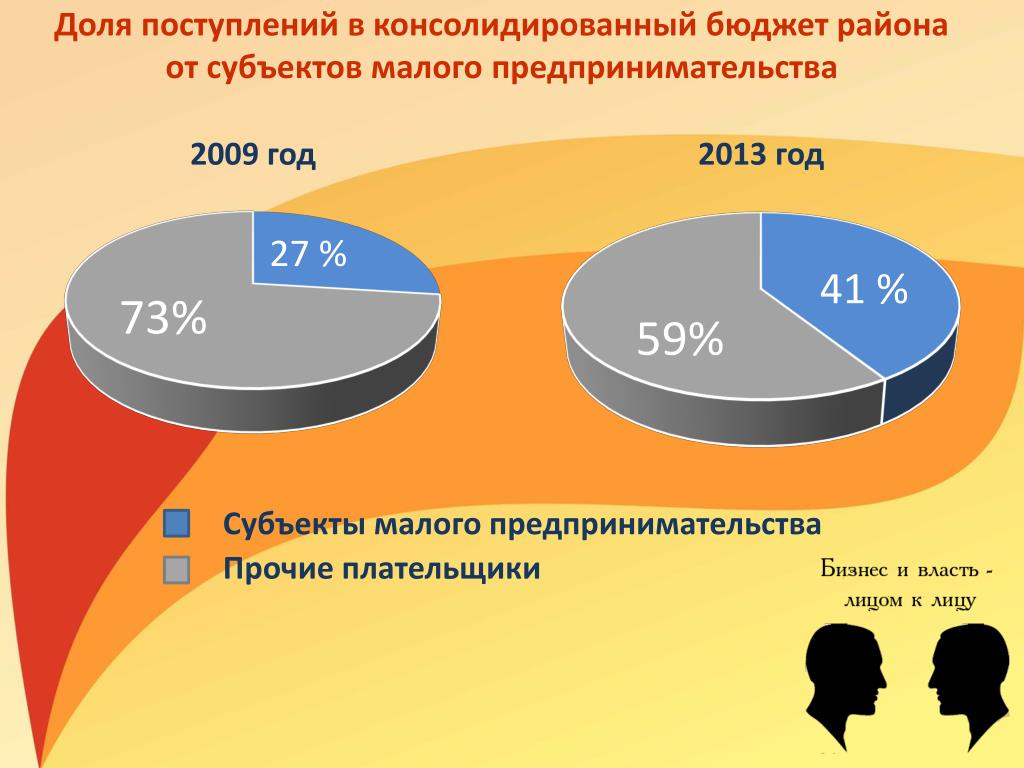 Доля поступлений в консолидированный бюджет района от субъектов малого предпринимательства

2009 год

27 %

73%

2013 год

41 %

59%

Субъекты малого предпринимательства

Прочие плательщики

Бизнес и власть - лицом к лицу